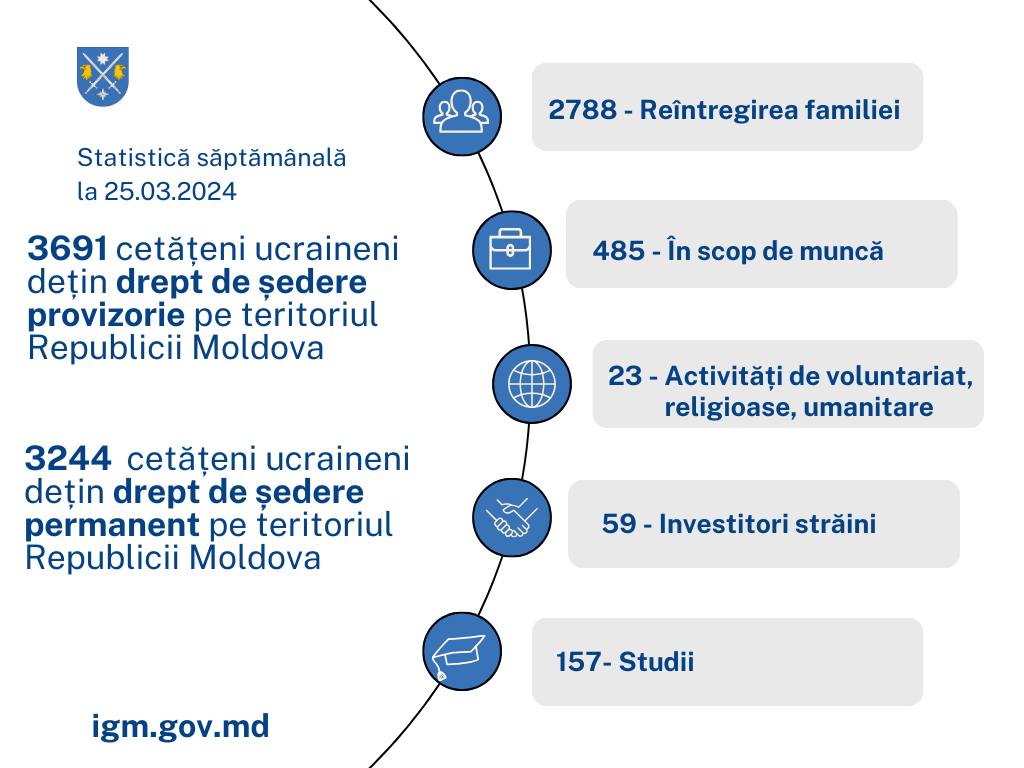 Statistică săptămânală
la 25.03.2024

3691 cetățeni ucraineni dețin drept de ședere provizorie pe teritoriul Republicii Moldova

3244 cetățeni ucraineni dețin drept de ședere permanent pe teritoriul Republicii Moldova

igm.gov.md

2788 - Reîntregirea familiei

485 - În scop de muncă

23 - Activități de voluntariat, religioase, umanitare

59 - Investitori străini

157- Studii